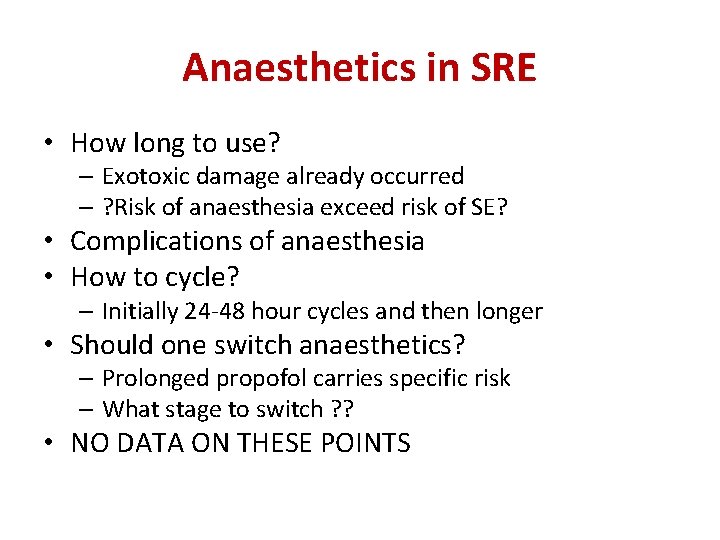 Anaesthetics in SRE

• How long to use?
– Exotoxic damage already occurred
– ?Risk of anaesthesia exceed risk of SE?
• Complications of anaesthesia
• How to cycle?
– Initially 24-48 hour cycles and then longer
• Should one switch anaesthetics?
– Prolonged propofol carries specific risk
– What stage to switch ??
• NO DATA ON THESE POINTS